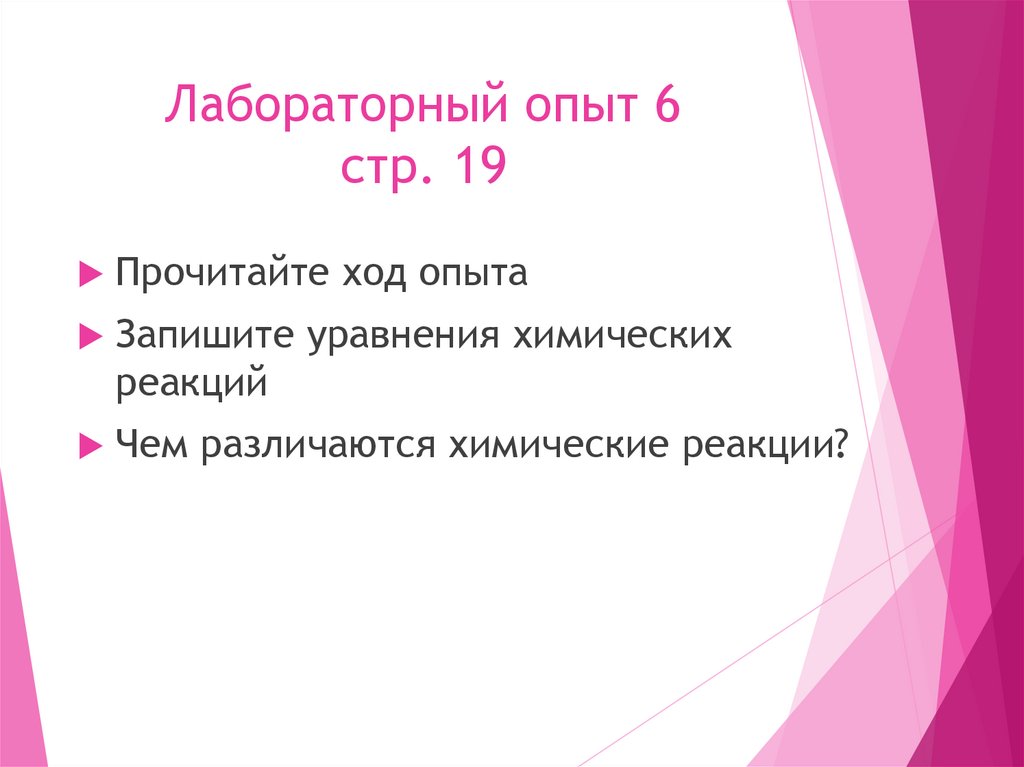 Лабораторный опыт 6
стр. 19

Прочитайте ход опыта

Запишите уравнения химических реакций

Чем различаются химические реакции?